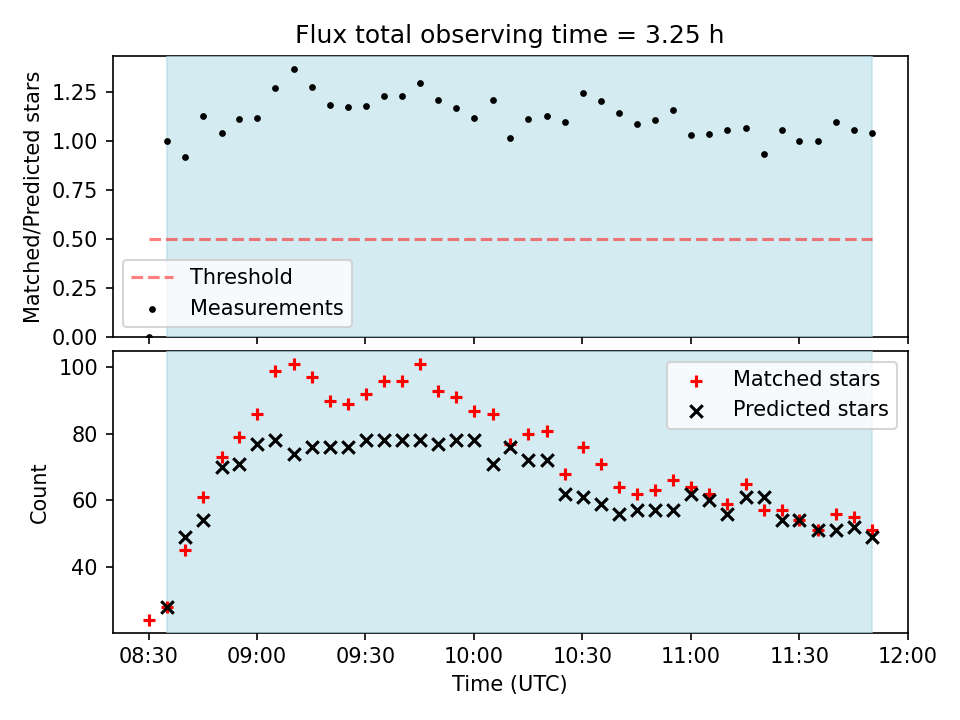 Flux total observing time = 3.25 h

Matched/Predicted stars

1.25
1.00
0.75
0.50
0.25
0.00

Threshold
Measurements

Count

100
80
60
40

Matched stars
Predicted stars

08:30
09:00
09:30
10:00
10:30
11:00
11:30
12:00

Time (UTC)